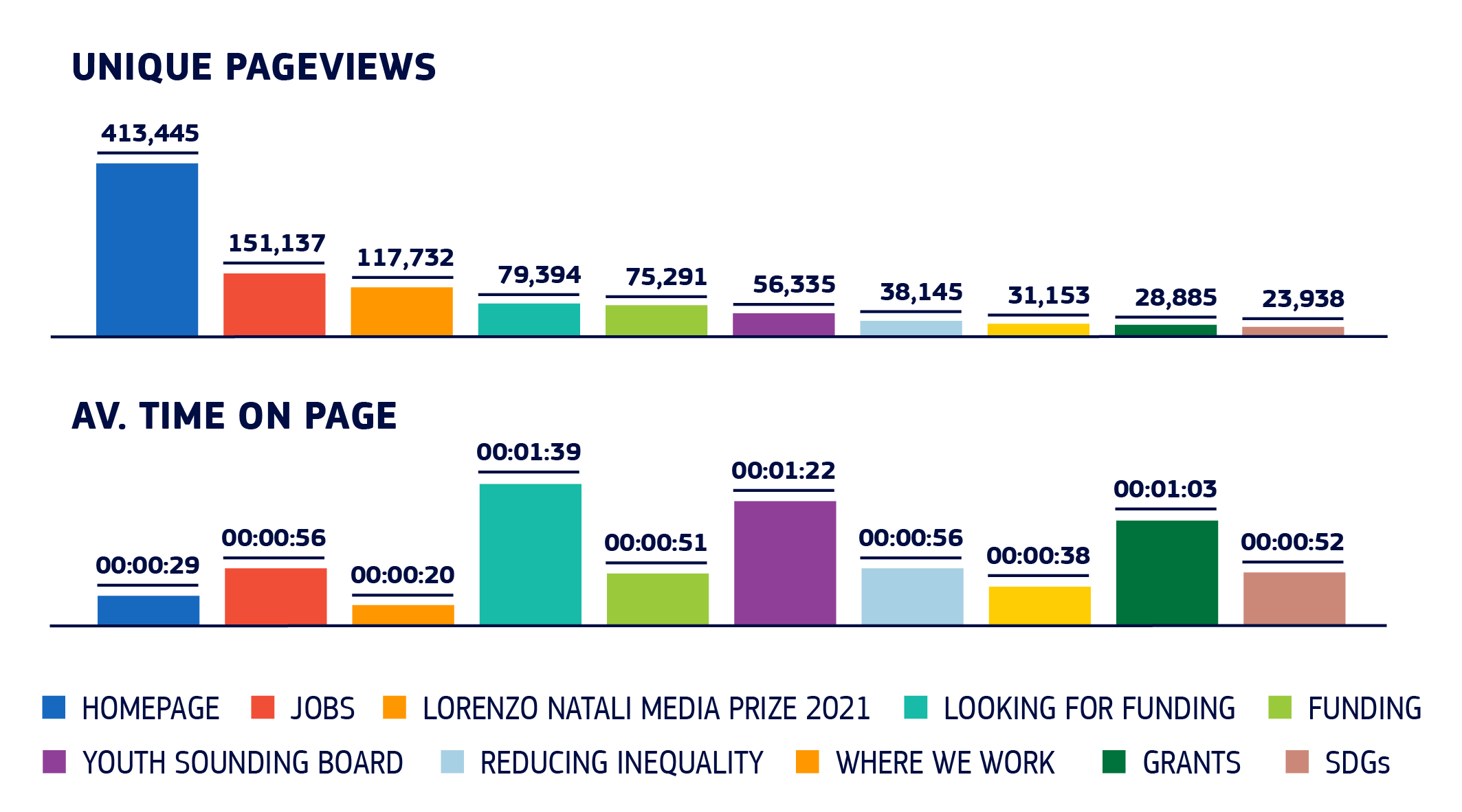 UNIQUE PAGEVIEWS

413,445
151,137
117,732
79,394
75,291
56,335
38,145
31,153
28,885
23,938

AV. TIME ON PAGE

00:00:29
00:00:56
00:00:20
00:01:39
00:00:51
00:01:22
00:00:56
00:00:38
00:01:03
00:00:52

HOMEPAGE
JOBS
LORENZO NATALI MEDIA PRIZE 2021
LOOKING FOR FUNDING
FUNDING
YOUTH SOUNDING BOARD
REDUCING INEQUALITY
WHERE WE WORK
GRANTS
SDGs